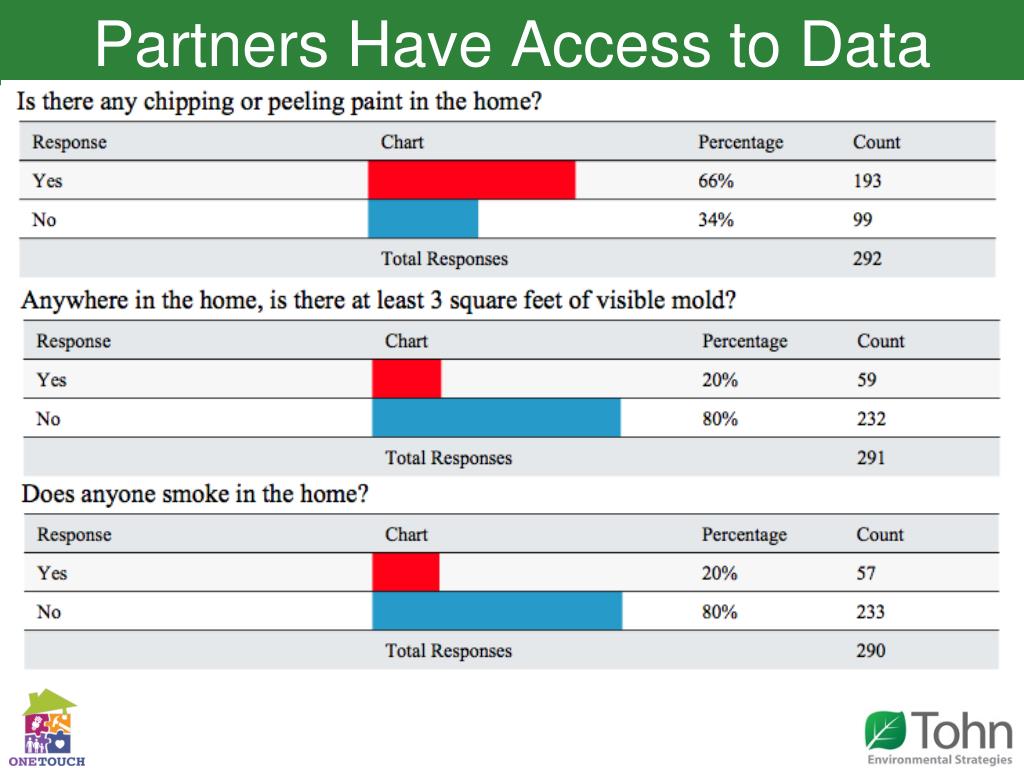 Partners Have Access to Data

Is there any chipping or peeling paint in the home?

| Response | Chart | Percentage | Count |
|---|---|---|---|
| Yes | | 66% | 193 |
| No | | 34% | 99 |
| | Total Responses | | 292 |

Anywhere in the home, is there at least 3 square feet of visible mold?

| Response | Chart | Percentage | Count |
|---|---|---|---|
| Yes | | 20% | 59 |
| No | | 80% | 232 |
| | Total Responses | | 291 |

Does anyone smoke in the home?

| Response | Chart | Percentage | Count |
|---|---|---|---|
| Yes | | 20% | 57 |
| No | | 80% | 233 |
| | Total Responses | | 290 |

ONETOUCH

Tohn
Environmental Strategies